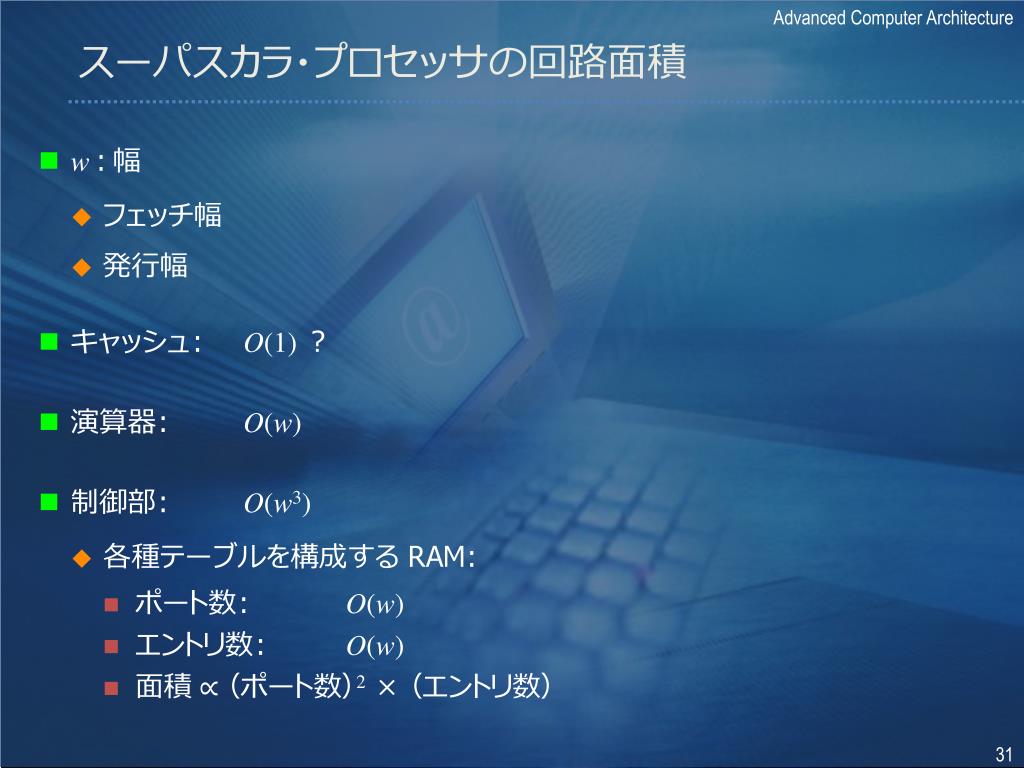 Advanced Computer Architecture

スーパスカラ･プロセッサの回路面積

$w$ : 幅

フェッチ幅

発行幅

キャッシュ: $O(1)$ ?

演算器: $O(w)$

制御部: $O(w^3)$

各種テーブルを構成する RAM:

ポート数: $O(w)$

エントリ数: $O(w)$

面積 ∝ (ポート数)$^2$ × (エントリ数)

31